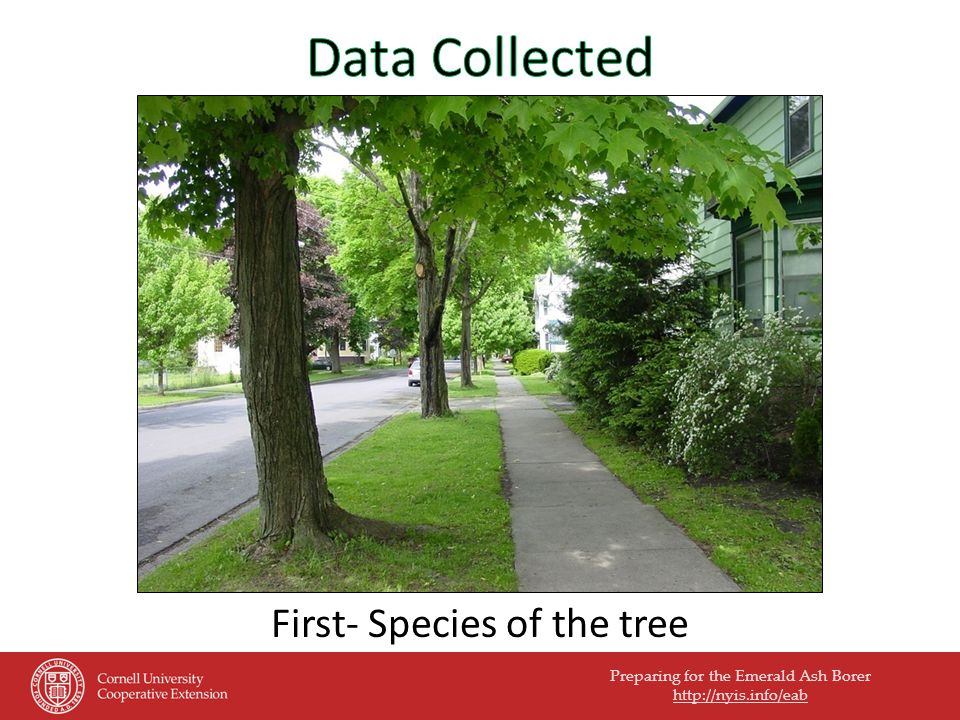 Data Collected

First- Species of the tree

Cornell University
Cooperative Extension

Preparing for the Emerald Ash Borer
http://nyis.info/eab